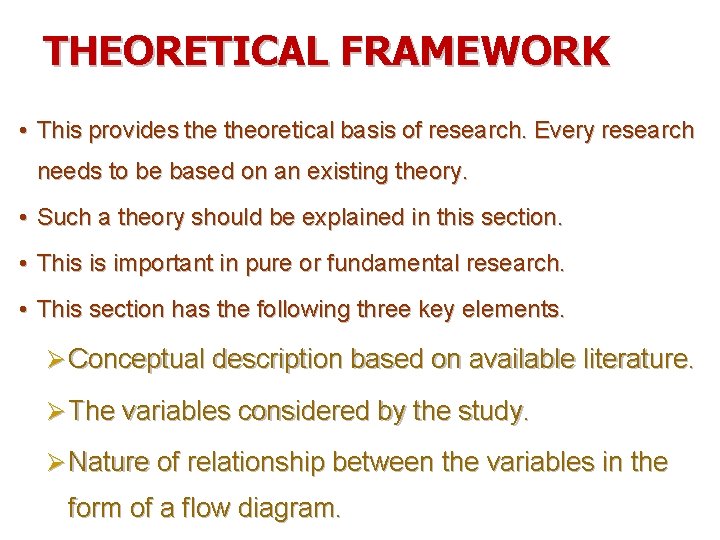 THEORETICAL FRAMEWORK

• This provides the theoretical basis of research. Every research needs to be based on an existing theory.

• Such a theory should be explained in this section.

• This is important in pure or fundamental research.

• This section has the following three key elements.

➢ Conceptual description based on available literature.

➢ The variables considered by the study.

➢ Nature of relationship between the variables in the form of a flow diagram.